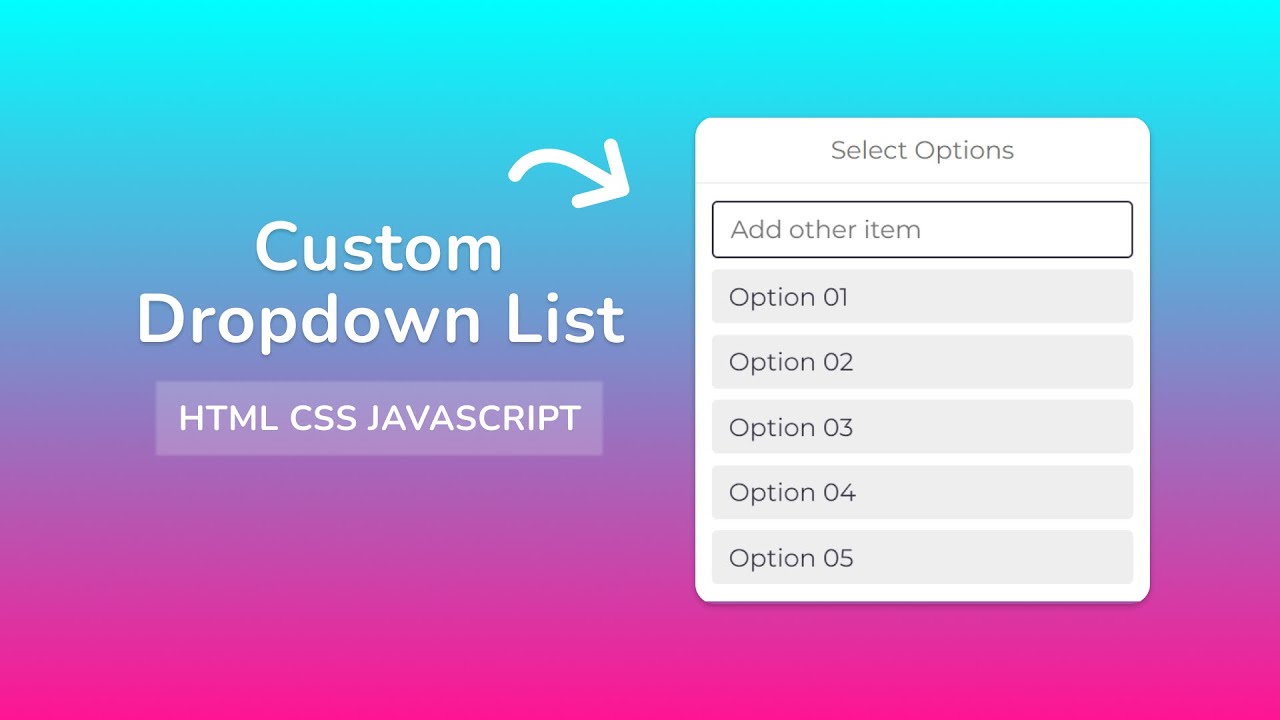 Custom Dropdown List

HTML CSS JAVASCRIPT

Select Options

Add other item

Option 01

Option 02

Option 03

Option 04

Option 05